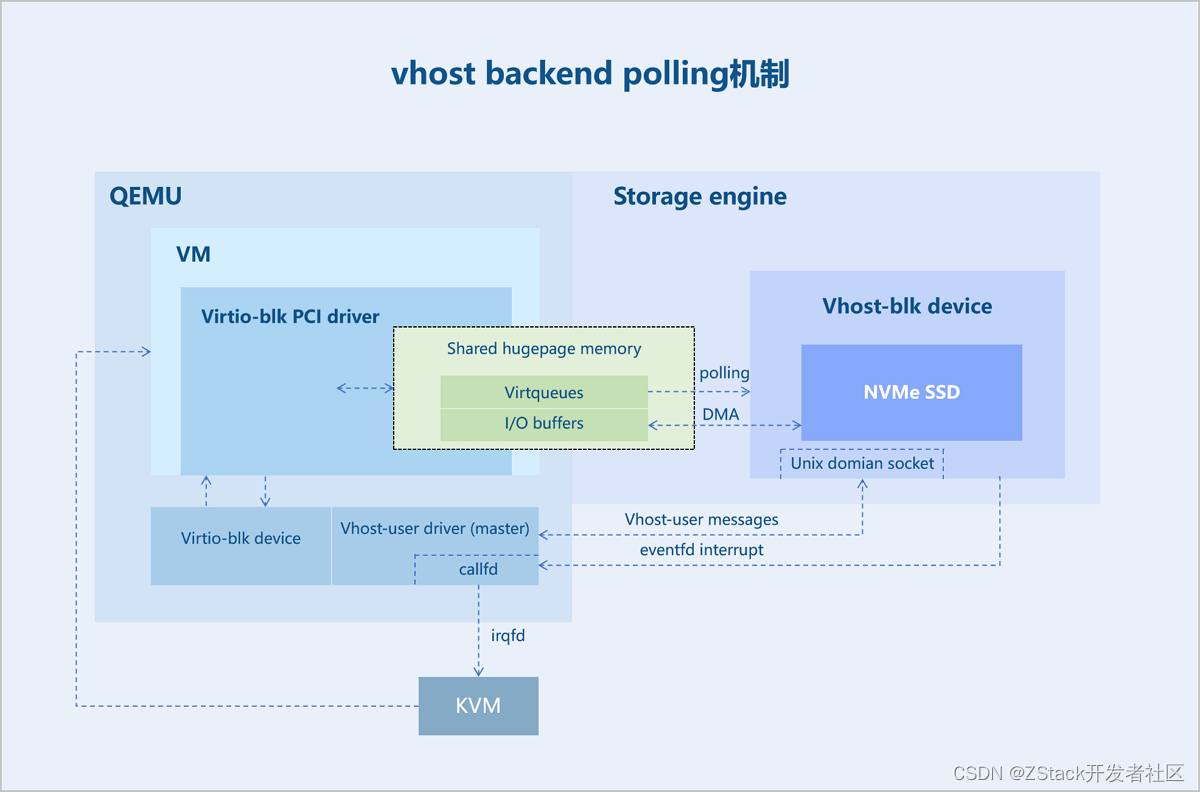 vhost backend polling机制

QEMU

Storage engine

VM

Virtio-blk PCI driver

Shared hugepage memory

Virtqueues

I/O buffers

polling

DMA

Vhost-blk device

NVMe SSD

Unix domian socket

Virtio-blk device

Vhost-user driver (master)

callfd

Vhost-user messages

eventfd interrupt

irqfd

KVM

CSDN @ZStack开发者社区